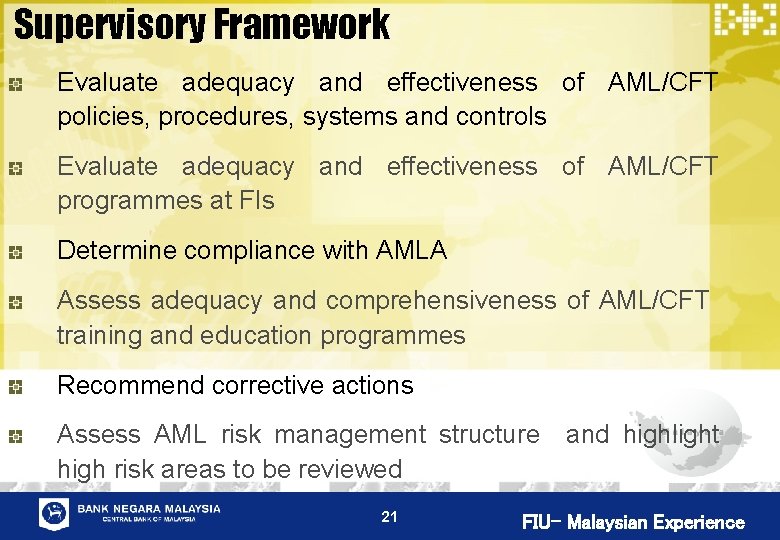 Supervisory Framework

Evaluate adequacy and effectiveness of AML/CFT policies, procedures, systems and controls

Evaluate adequacy and effectiveness of AML/CFT programmes at FIs

Determine compliance with AMLA

Assess adequacy and comprehensiveness of AML/CFT training and education programmes

Recommend corrective actions

Assess AML risk management structure and highlight high risk areas to be reviewed

BANK NEGARA MALAYSIA
CENTRAL BANK OF MALAYSIA

21

FIU- Malaysian Experience